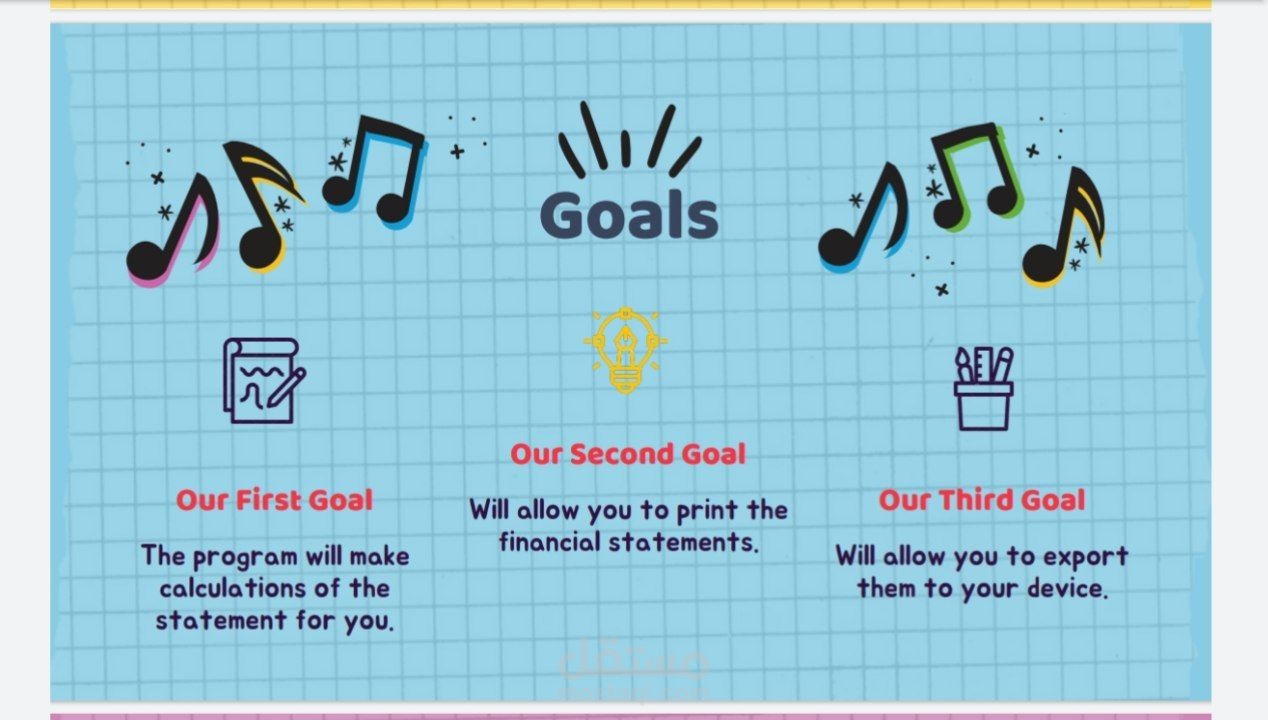 Goals

Our First Goal

The program will make calculations of the statement for you.

Our Second Goal

Will allow you to print the financial statements.

Our Third Goal

Will allow you to export them to your device.

مستقل